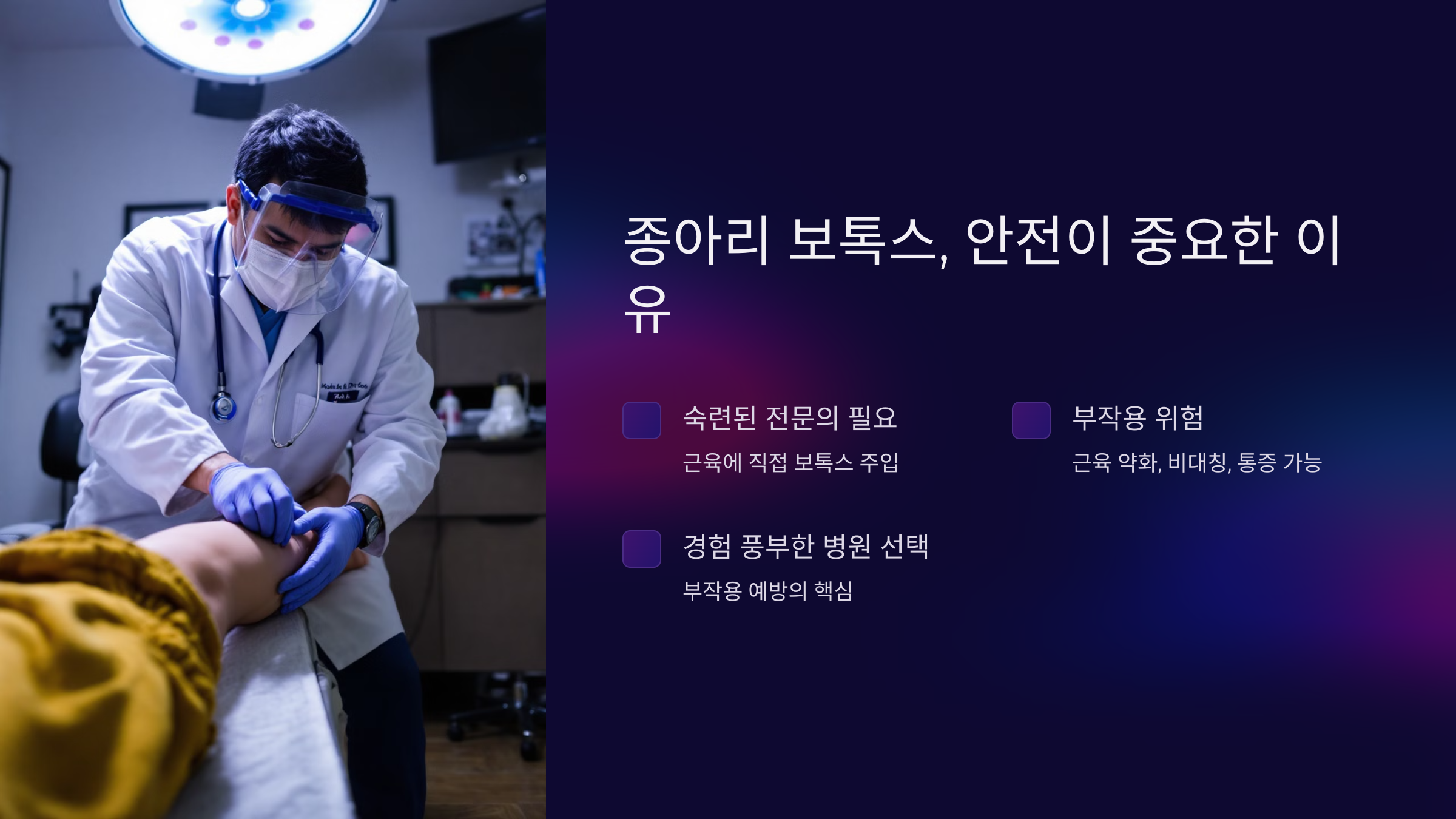 종아리 보톡스, 안전이 중요한 이유

숙련된 전문의 필요

근육에 직접 보톡스 주입

부작용 위험

근육 약화, 비대칭, 통증 가능

경험 풍부한 병원 선택

부작용 예방의 핵심